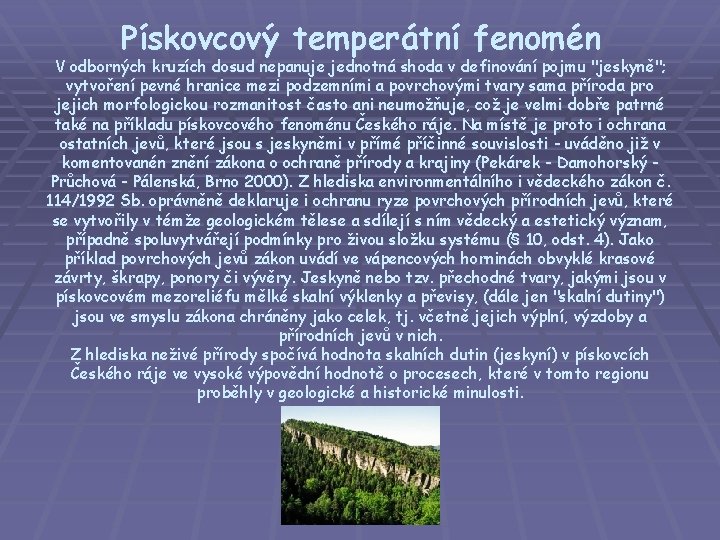 Pískovcový temperátní fenomén

V odborných kruzích dosud nepanuje jednotná shoda v definování pojmu "jeskyně"; vytvoření pevné hranice mezi podzemními a povrchovými tvary sama příroda pro jejich morfologickou rozmanitost často ani neumožňuje, což je velmi dobře patrné také na příkladu pískovcového fenoménu Českého ráje. Na místě je proto i ochrana ostatních jevů, které jsou s jeskyněmi v přímé příčinné souvislosti - uváděno již v komentovanén znění zákona o ochraně přírody a krajiny (Pekárek - Damohorský - Průchová - Pálenská, Brno 2000). Z hlediska environmentálního i vědeckého zákon č. 114/1992 Sb. oprávněně deklaruje i ochranu ryze povrchových přírodních jevů, které se vytvořily v témže geologickém tělese a sdílejí s ním vědecký a estetický význam, případně spoluvytvářejí podmínky pro živou složku systému (§ 10, odst. 4). Jako příklad povrchových jevů zákon uvádí ve vápencových horninách obvyklé krasové závrty, škrapy, ponory či vývěry. Jeskyně nebo tzv. přechodné tvary, jakými jsou v pískovcovém mezoreliéfu mělké skalní výklenky a převisy, (dále jen "skalní dutiny") jsou ve smyslu zákona chráněny jako celek, tj. včetně jejich výplní, výzdoby a přírodních jevů v nich.

Z hlediska neživé přírody spočívá hodnota skalních dutin (jeskyní) v pískovcích Českého ráje ve vysoké výpovědní hodnotě o procesech, které v tomto regionu proběhly v geologické a historické minulosti.